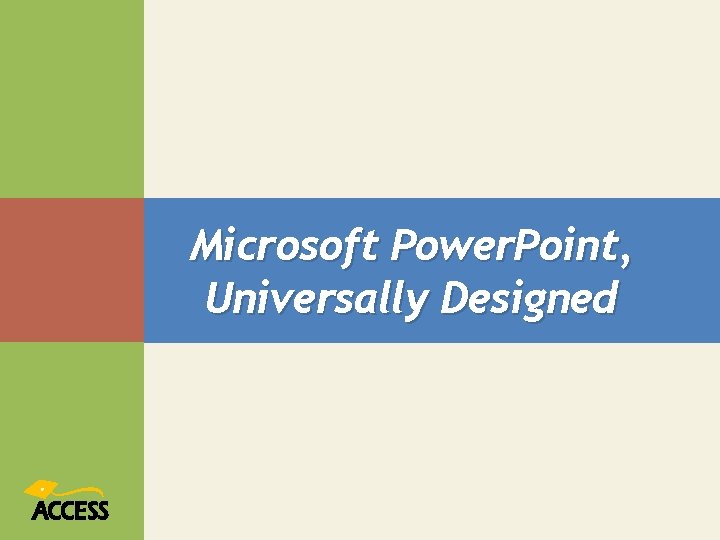 Microsoft PowerPoint, Universally Designed

ACCESS